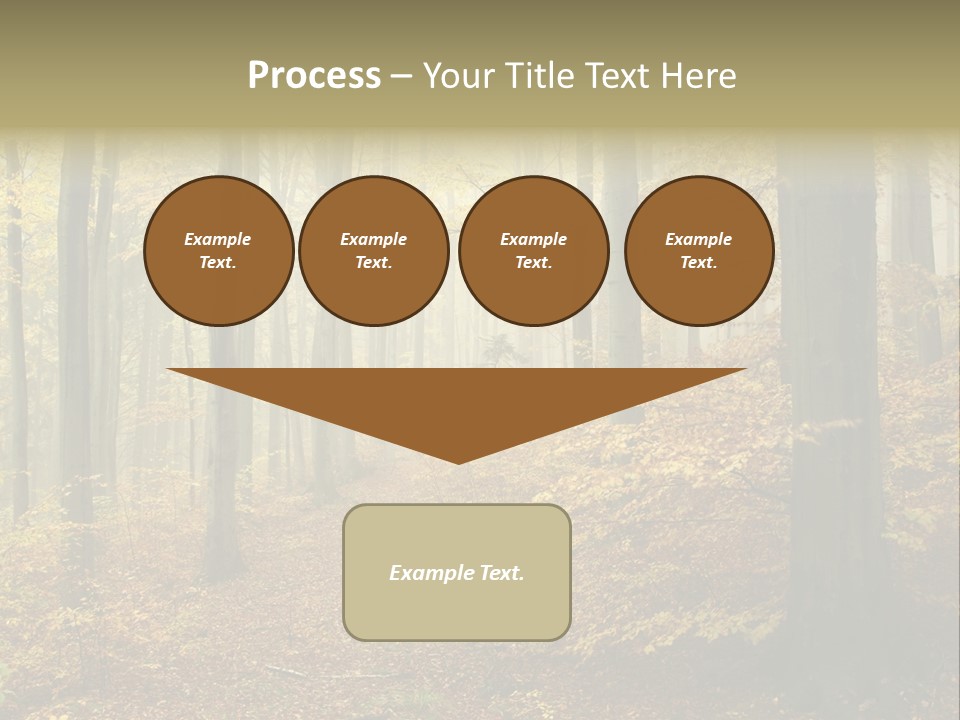 Process – Your Title Text Here

Example Text.

Example Text.

Example Text.

Example Text.

Example Text.